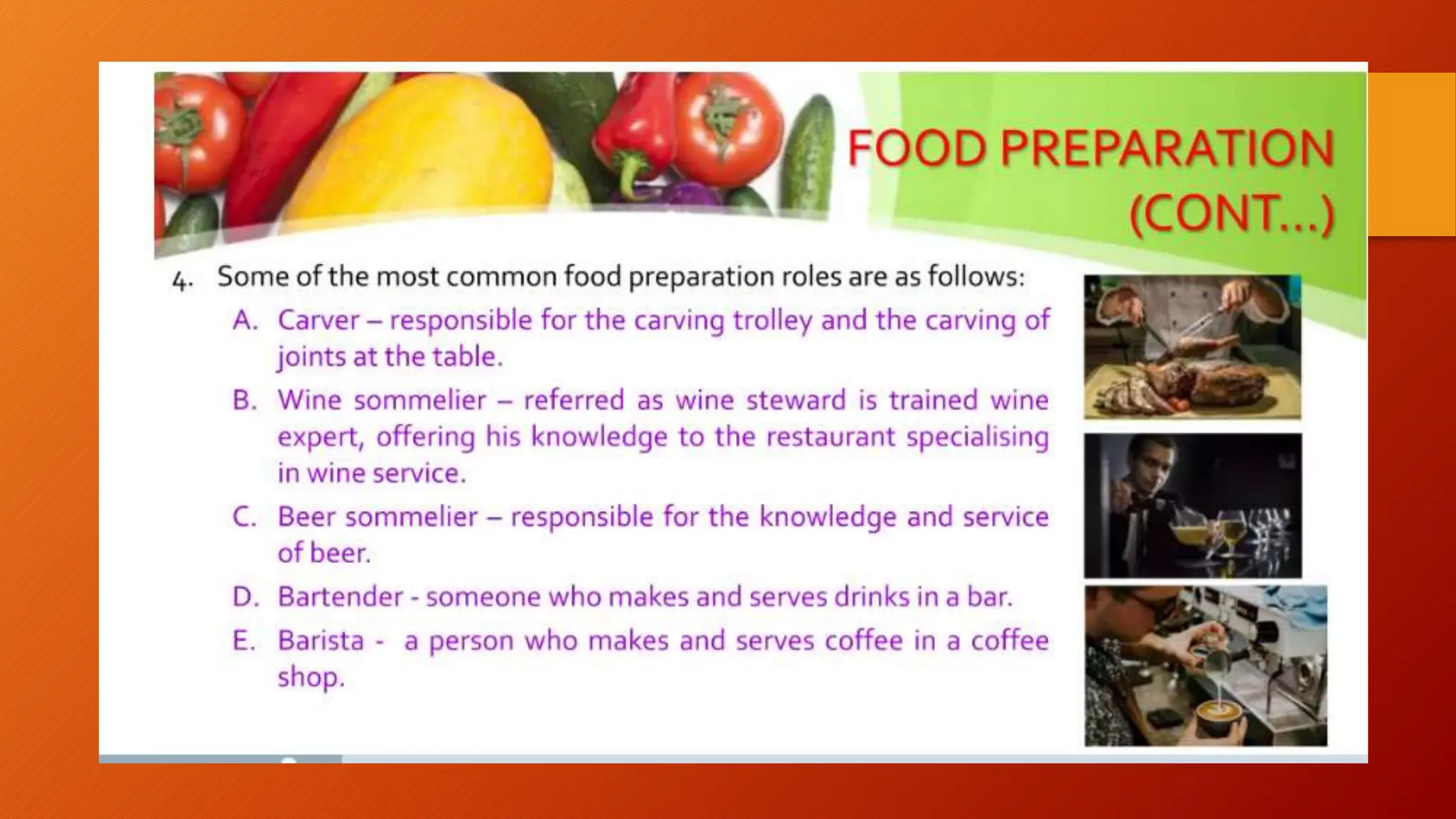 FOOD PREPARATION (CONT...)

4. Some of the most common food preparation roles are as follows:

A. Carver – responsible for the carving trolley and the carving of joints at the table.

B. Wine sommelier – referred as wine steward is trained wine expert, offering his knowledge to the restaurant specialising in wine service.

C. Beer sommelier – responsible for the knowledge and service of beer.

D. Bartender - someone who makes and serves drinks in a bar.

E. Barista - a person who makes and serves coffee in a coffee shop.